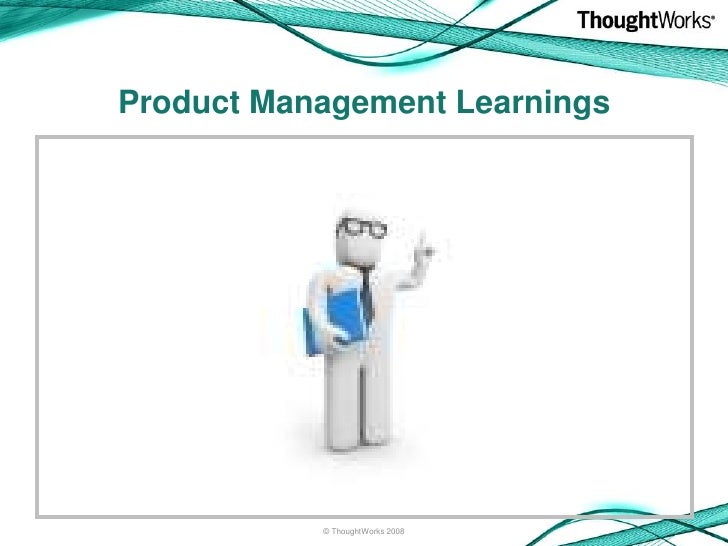 ThoughtWorks®

Product Management Learnings

© ThoughtWorks 2008